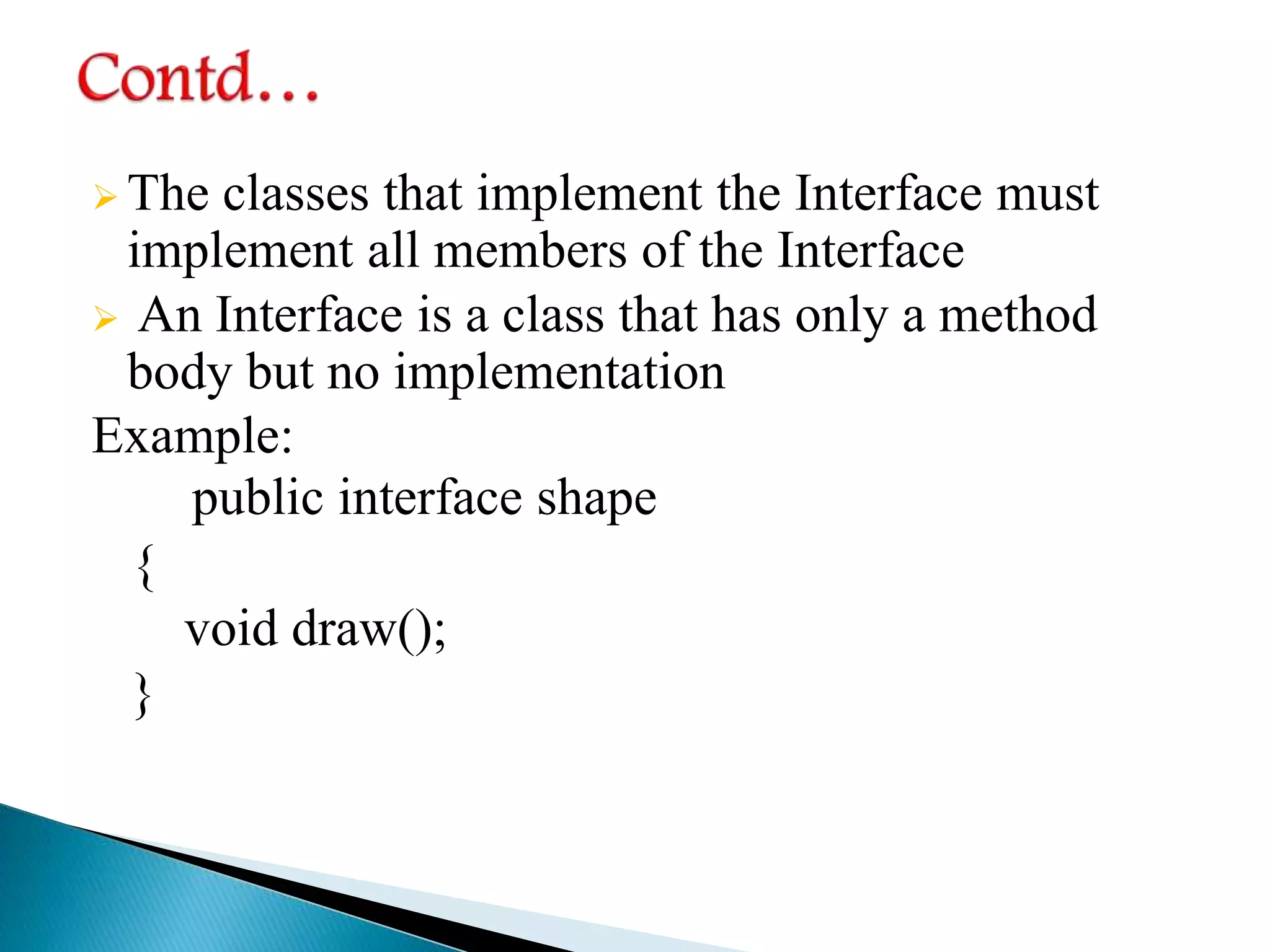 Contd…

➢ The classes that implement the Interface must implement all members of the Interface

➢ An Interface is a class that has only a method body but no implementation

Example:

public interface shape
{
void draw();
}